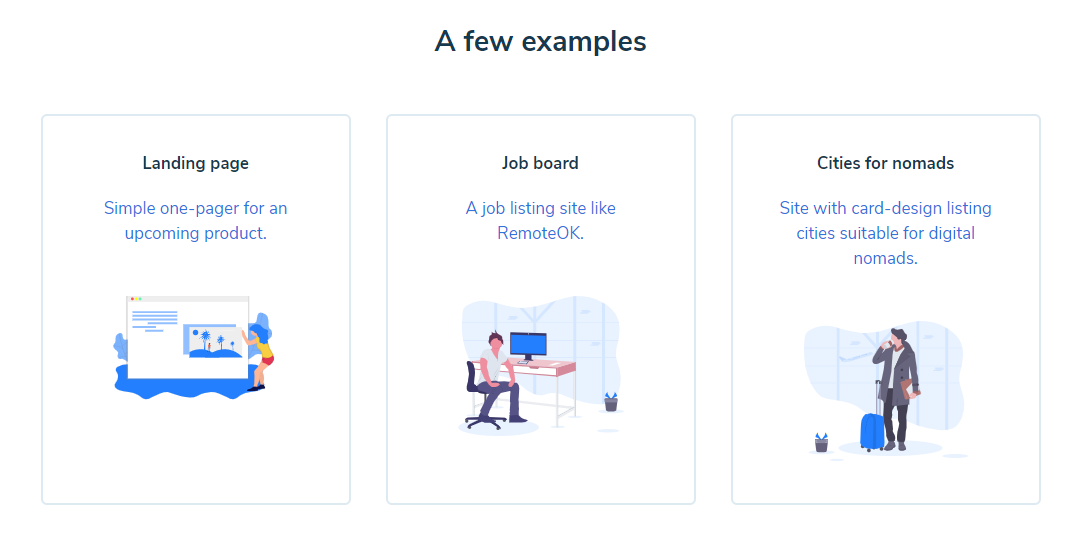 A few examples

Landing page

Simple one-pager for an upcoming product.

Job board

A job listing site like RemoteOK.

Cities for nomads

Site with card-design listing cities suitable for digital nomads.